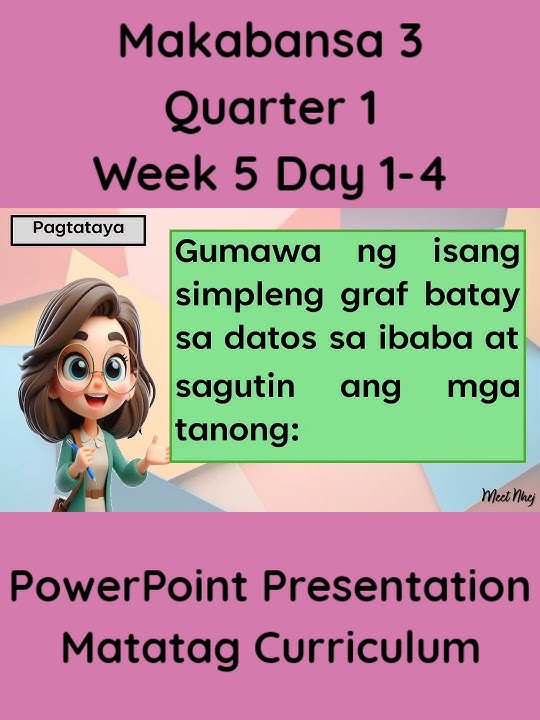 Makabansa 3
Quarter 1
Week 5 Day 1-4

Pagtataya

Gumawa ng isang simpleng graf batay sa datos sa ibaba at sagutin ang mga tanong:

Meet Nhej

PowerPoint Presentation
Matatag Curriculum